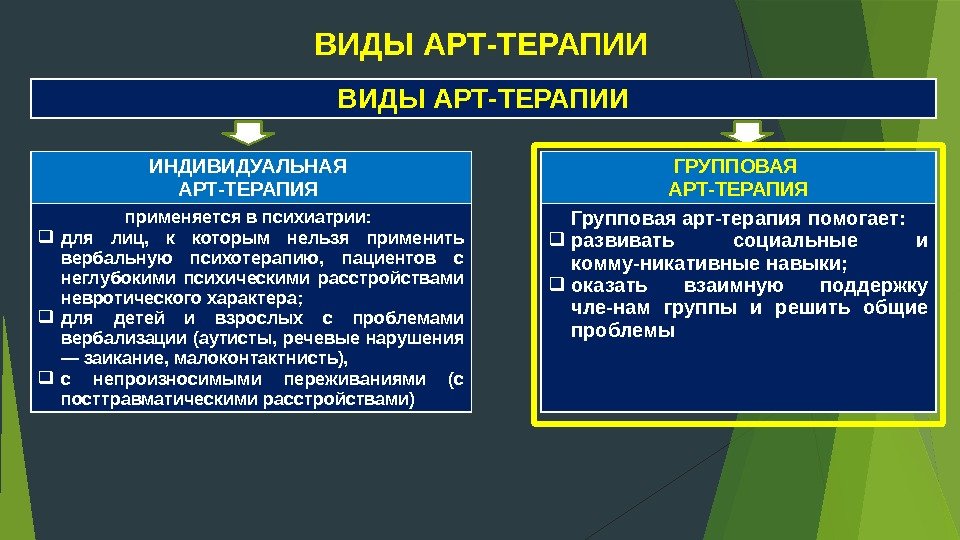 ВИДЫ АРТ-ТЕРАПИИ

ВИДЫ АРТ-ТЕРАПИИ

ИНДИВИДУАЛЬНАЯ АРТ-ТЕРАПИЯ

применяется в психиатрии:
❑ для лиц, к которым нельзя применить вербальную психотерапию, пациентов с неглубокими психическими расстройствами невротического характера;
❑ для детей и взрослых с проблемами вербализации (аутисты, речевые нарушения — заикание, малоконтактнисть),
❑ с непроизносимыми переживаниями (с посттравматическими расстройствами)

ГРУППОВАЯ АРТ-ТЕРАПИЯ

Групповая арт-терапия помогает:
❑ развивать социальные и комму-никативные навыки;
❑ оказать взаимную поддержку чле-нам группы и решить общие проблемы